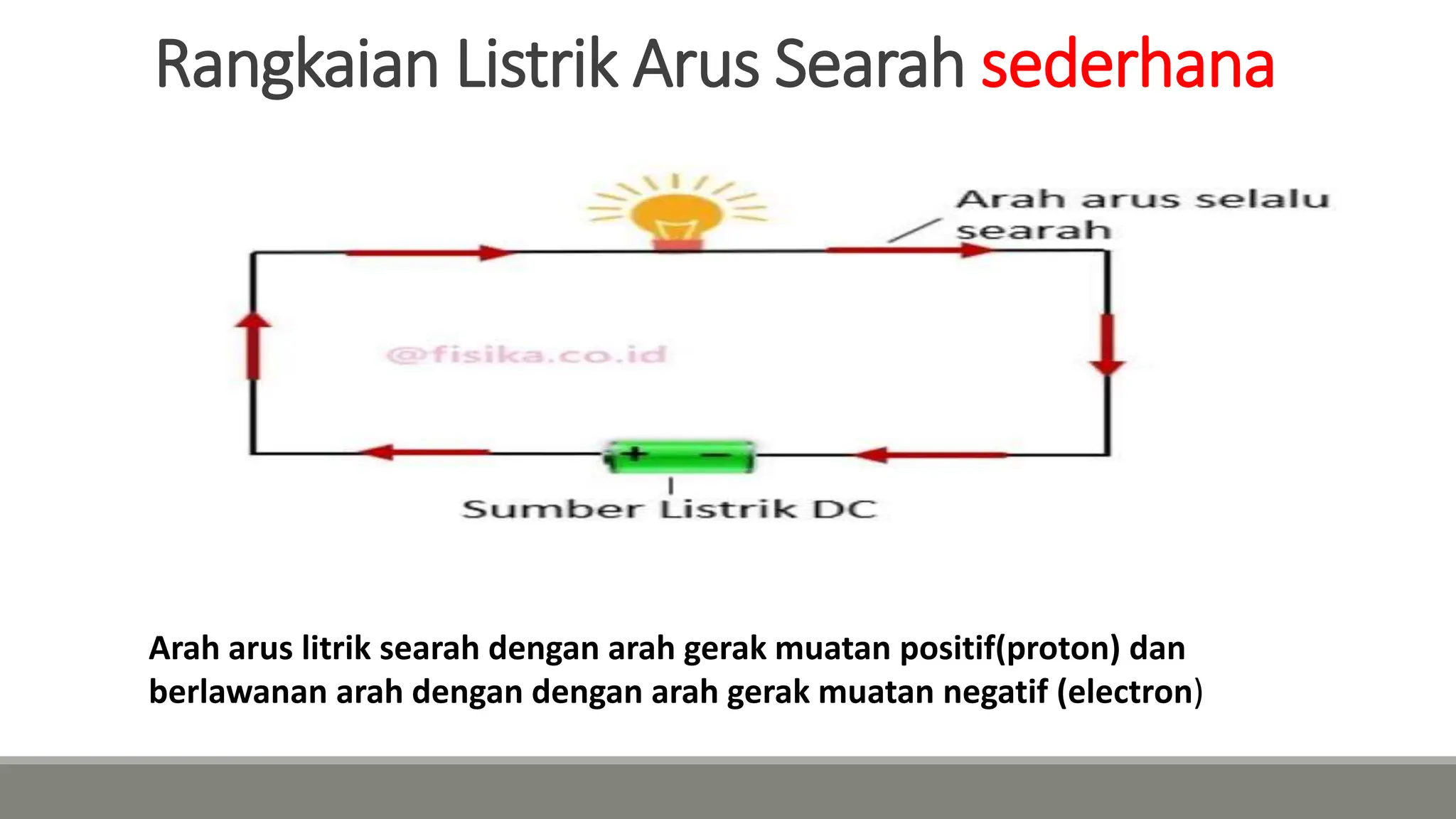 Rangkaian Listrik Arus Searah sederhana

Arah arus selalu searah

@fisika.co.id

+ −

Sumber Listrik DC

Arah arus litrik searah dengan arah gerak muatan positif(proton) dan berlawanan arah dengan dengan arah gerak muatan negatif (electron)